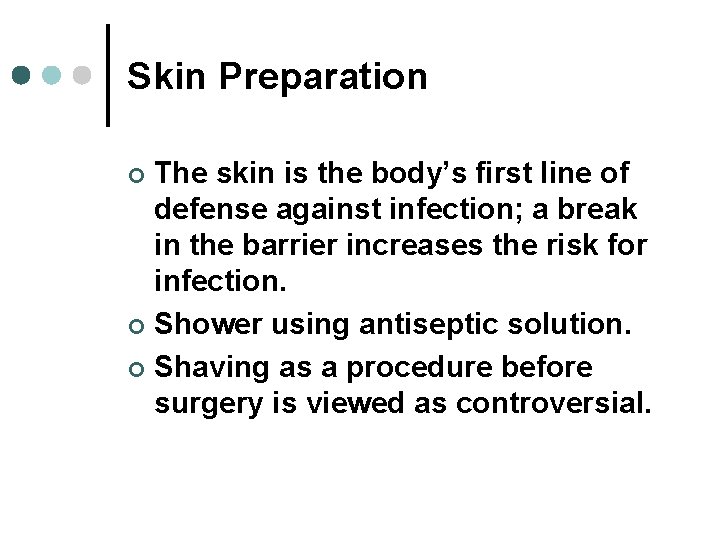 Skin Preparation

The skin is the body’s first line of defense against infection; a break in the barrier increases the risk for infection.

Shower using antiseptic solution.

Shaving as a procedure before surgery is viewed as controversial.